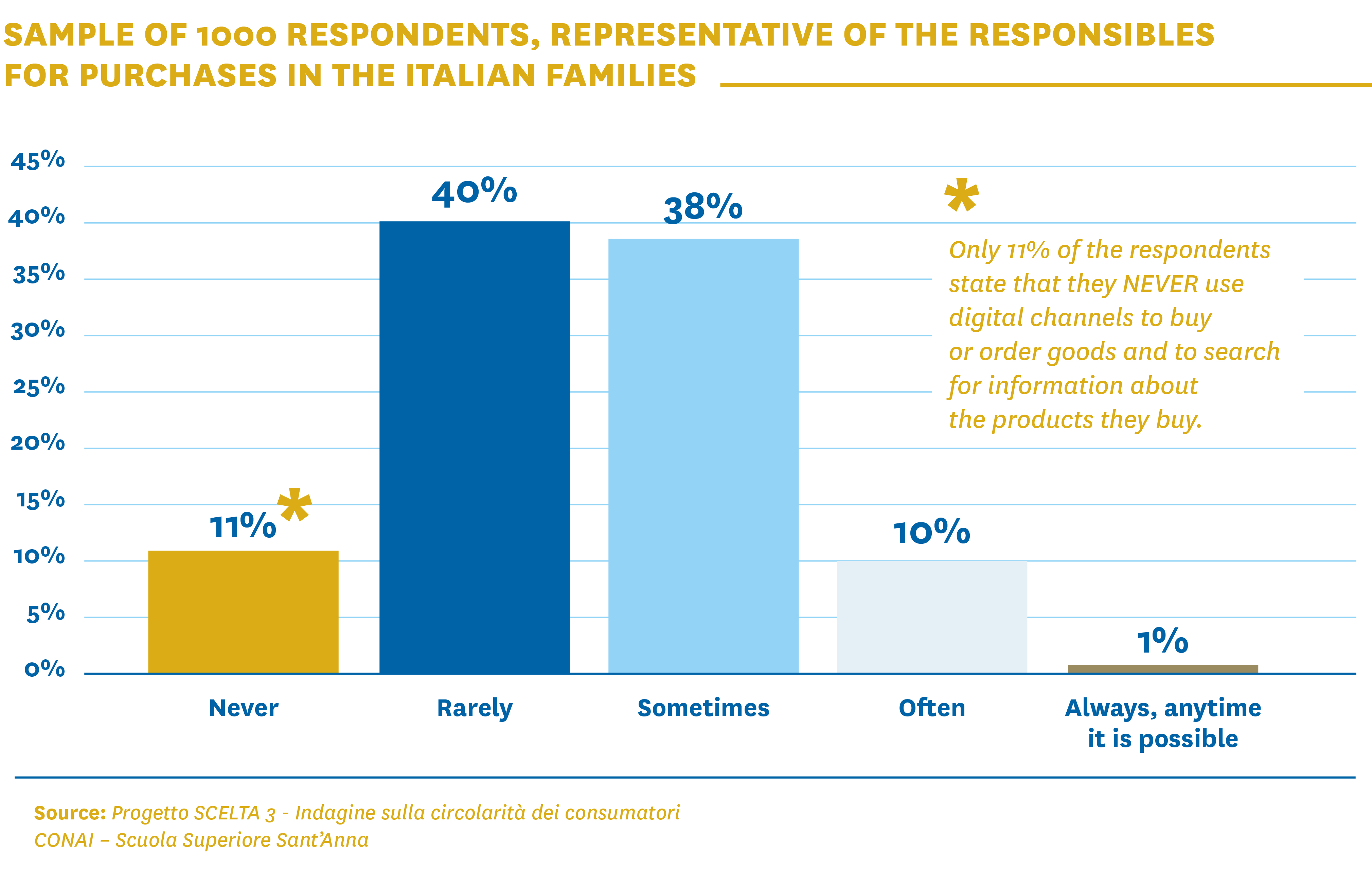 SAMPLE OF 1000 RESPONDENTS, REPRESENTATIVE OF THE RESPONSIBLES FOR PURCHASES IN THE ITALIAN FAMILIES

45%
40%
35%
30%
25%
20%
15%
10%
5%
0%

11% *
40%
38%
10%
1%

*
Only 11% of the respondents state that they NEVER use digital channels to buy or order goods and to search for information about the products they buy.

Never
Rarely
Sometimes
Often
Always, anytime it is possible

Source: Progetto SCELTA 3 - Indagine sulla circolarità dei consumatori
CONAI – Scuola Superiore Sant'Anna